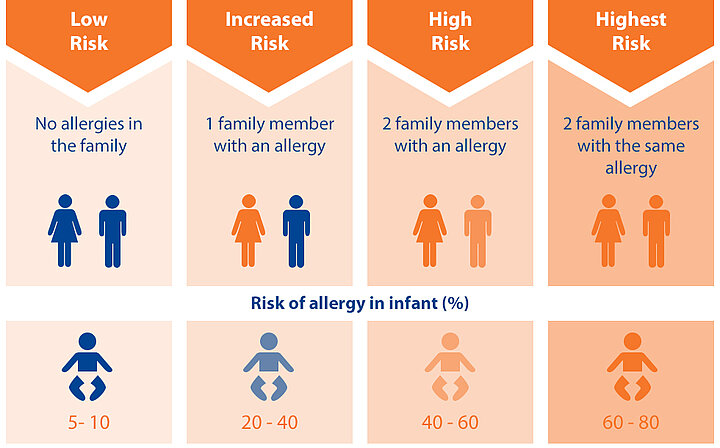 Low Risk

No allergies in the family

Increased Risk

1 family member with an allergy

High Risk

2 family members with an allergy

Highest Risk

2 family members with the same allergy

Risk of allergy in infant (%)

5- 10

20 - 40

40 - 60

60 - 80